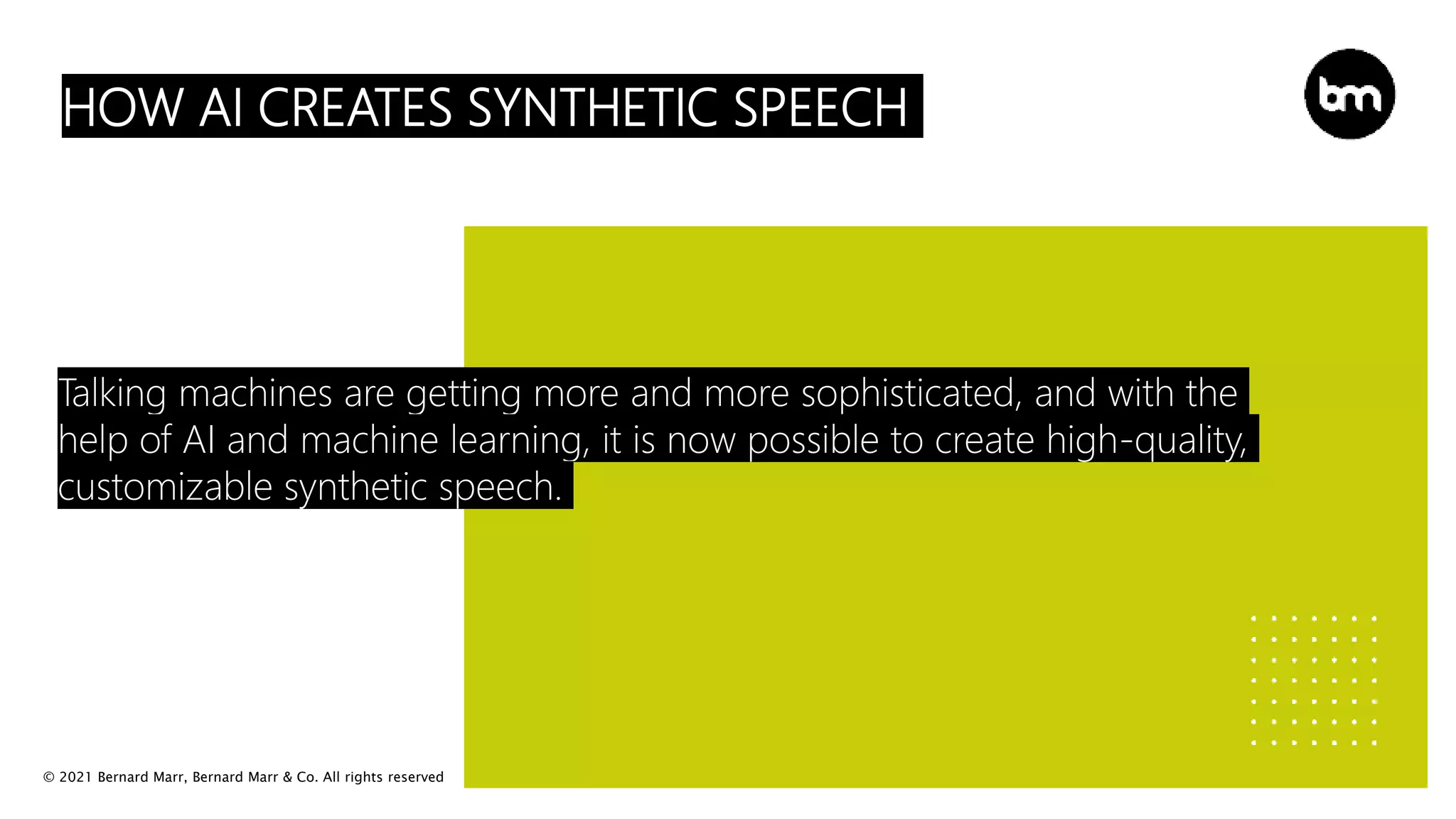 HOW AI CREATES SYNTHETIC SPEECH

bm

Talking machines are getting more and more sophisticated, and with the help of AI and machine learning, it is now possible to create high-quality, customizable synthetic speech.

© 2021 Bernard Marr, Bernard Marr & Co. All rights reserved